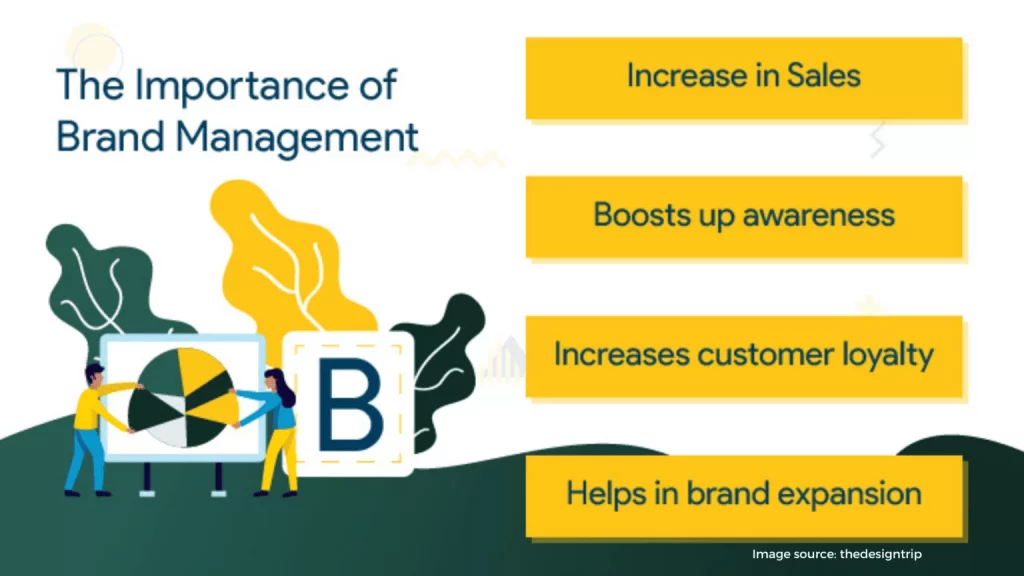 The Importance of Brand Management

B

Increase in Sales

Boosts up awareness

Increases customer loyalty

Helps in brand expansion

Image source: thedesigntrip